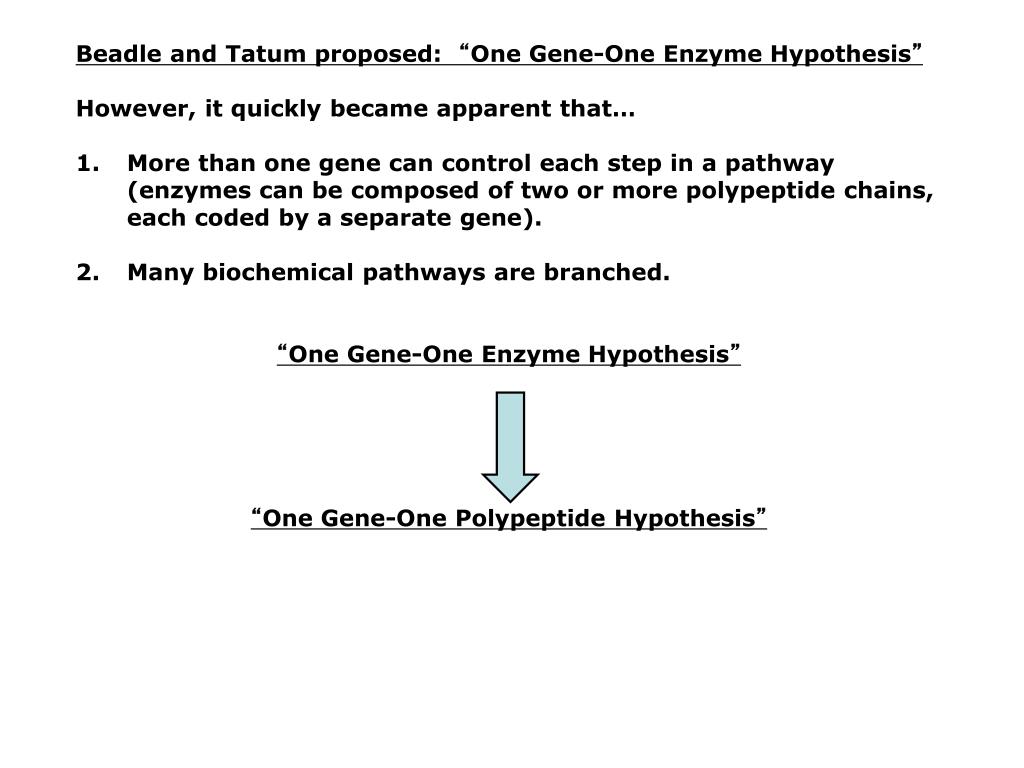 Beadle and Tatum proposed: “One Gene-One Enzyme Hypothesis”

However, it quickly became apparent that…

1. More than one gene can control each step in a pathway (enzymes can be composed of two or more polypeptide chains, each coded by a separate gene).

2. Many biochemical pathways are branched.

“One Gene-One Enzyme Hypothesis”

“One Gene-One Polypeptide Hypothesis”